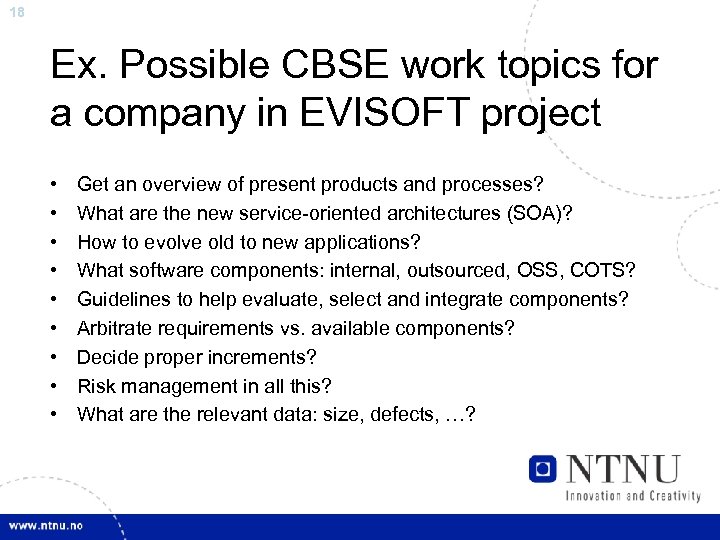 18

Ex. Possible CBSE work topics for a company in EVISOFT project

• Get an overview of present products and processes?
• What are the new service-oriented architectures (SOA)?
• How to evolve old to new applications?
• What software components: internal, outsourced, OSS, COTS?
• Guidelines to help evaluate, select and integrate components?
• Arbitrate requirements vs. available components?
• Decide proper increments?
• Risk management in all this?
• What are the relevant data: size, defects, …?

NTNU
Innovation and Creativity

www.ntnu.no